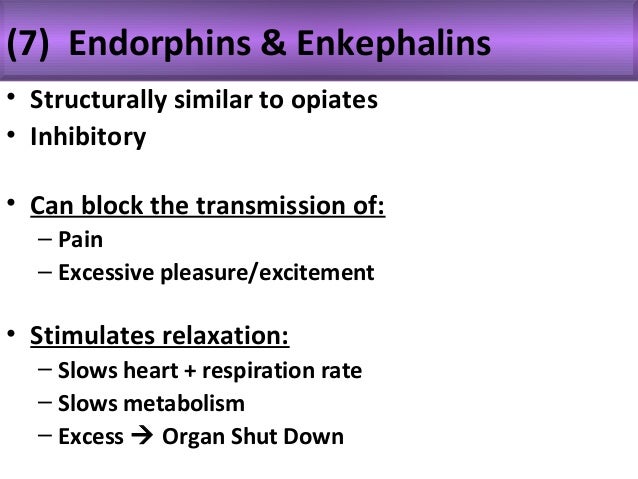 (7) Endorphins & Enkephalins

• Structurally similar to opiates
• Inhibitory

• Can block the transmission of:
– Pain
– Excessive pleasure/excitement

• Stimulates relaxation:
– Slows heart + respiration rate
– Slows metabolism
– Excess → Organ Shut Down